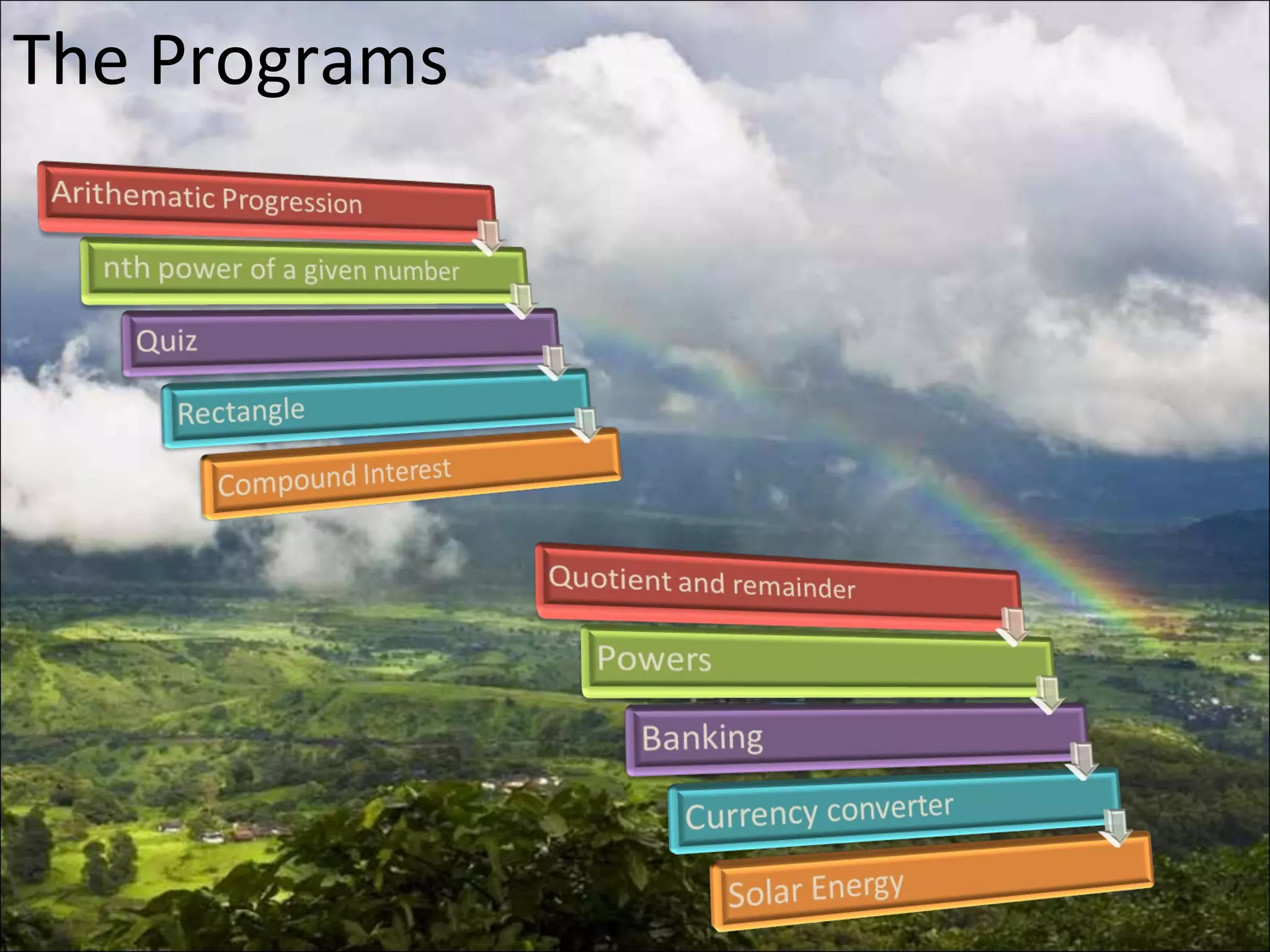 The Programs

Arithematic Progression

nth power of a given number

Quiz

Rectangle

Compound Interest

Quotient and remainder

Powers

Banking

Currency converter

Solar Energy